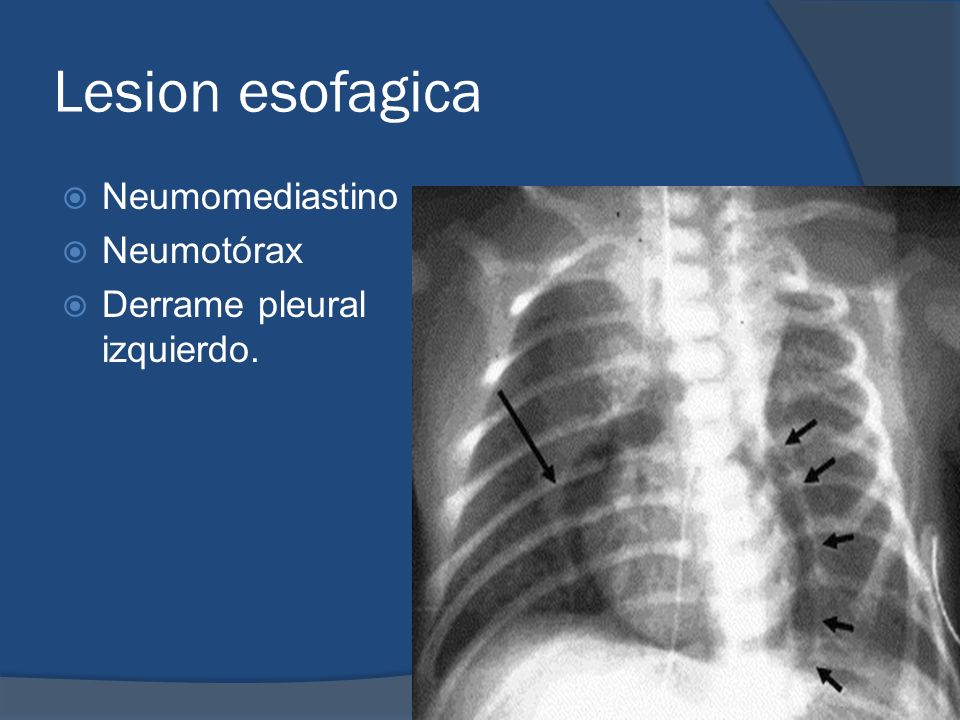 Lesion esofagica

Neumomediastino
Neumotórax
Derrame pleural izquierdo.